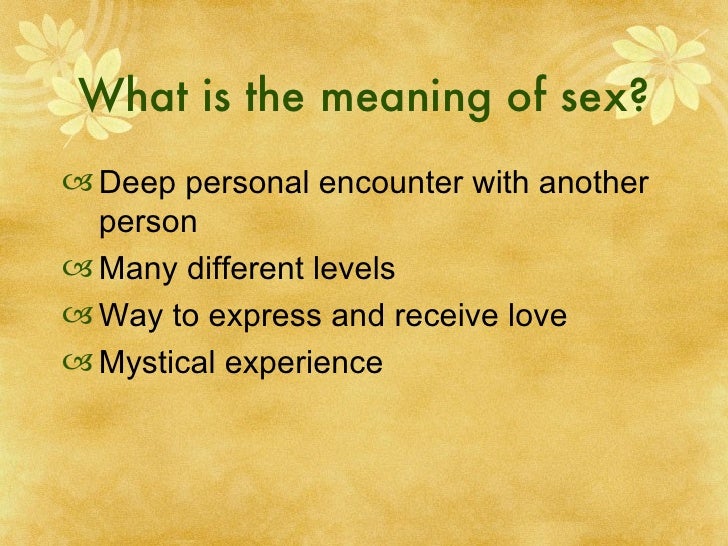 What is the meaning of sex?

Deep personal encounter with another person
Many different levels
Way to express and receive love
Mystical experience